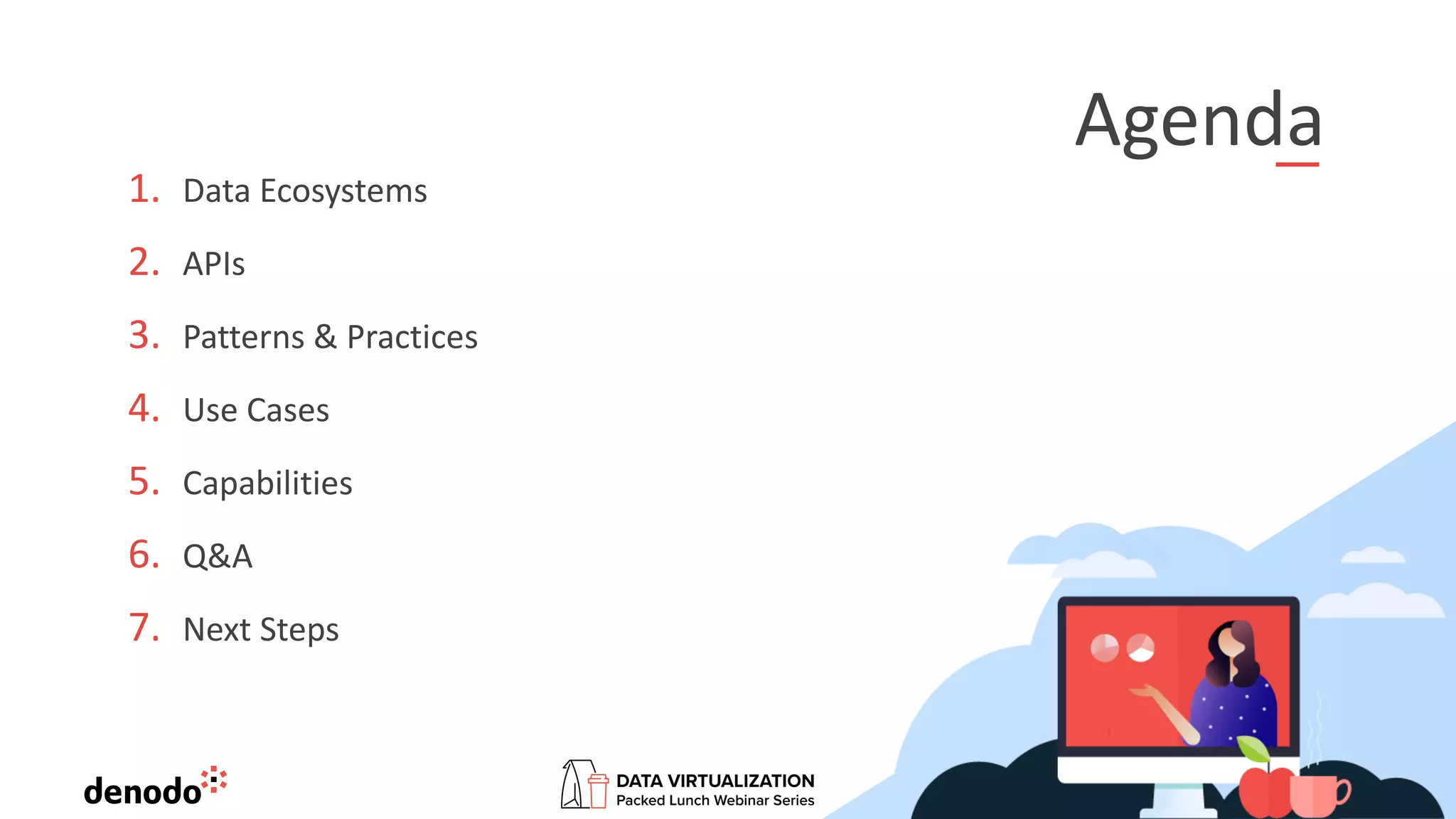 Agenda

1. Data Ecosystems
2. APIs
3. Patterns & Practices
4. Use Cases
5. Capabilities
6. Q&A
7. Next Steps

denodo

DATA VIRTUALIZATION
Packed Lunch Webinar Series